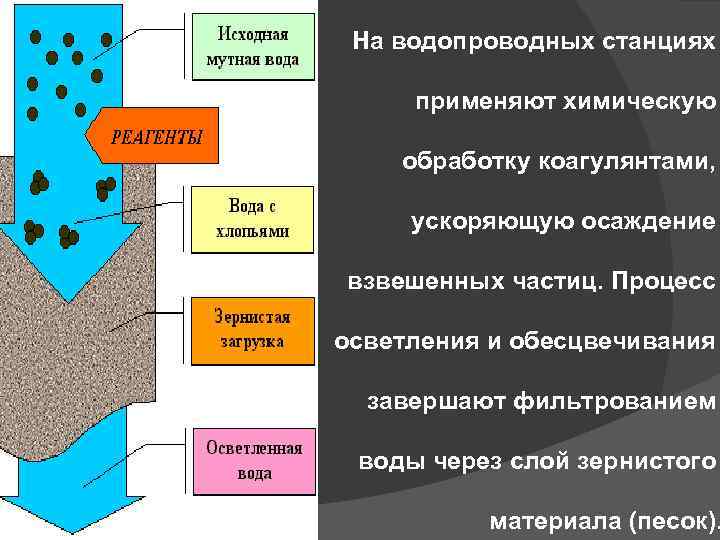 Исходная мутная вода

РЕАГЕНТЫ

Вода с хлопьями

Зернистая загрузка

Осветленная вода

На водопроводных станциях применяют химическую обработку коагулянтами, ускоряющую осаждение взвешенных частиц. Процесс осветления и обесцвечивания завершают фильтрованием воды через слой зернистого материала (песок).